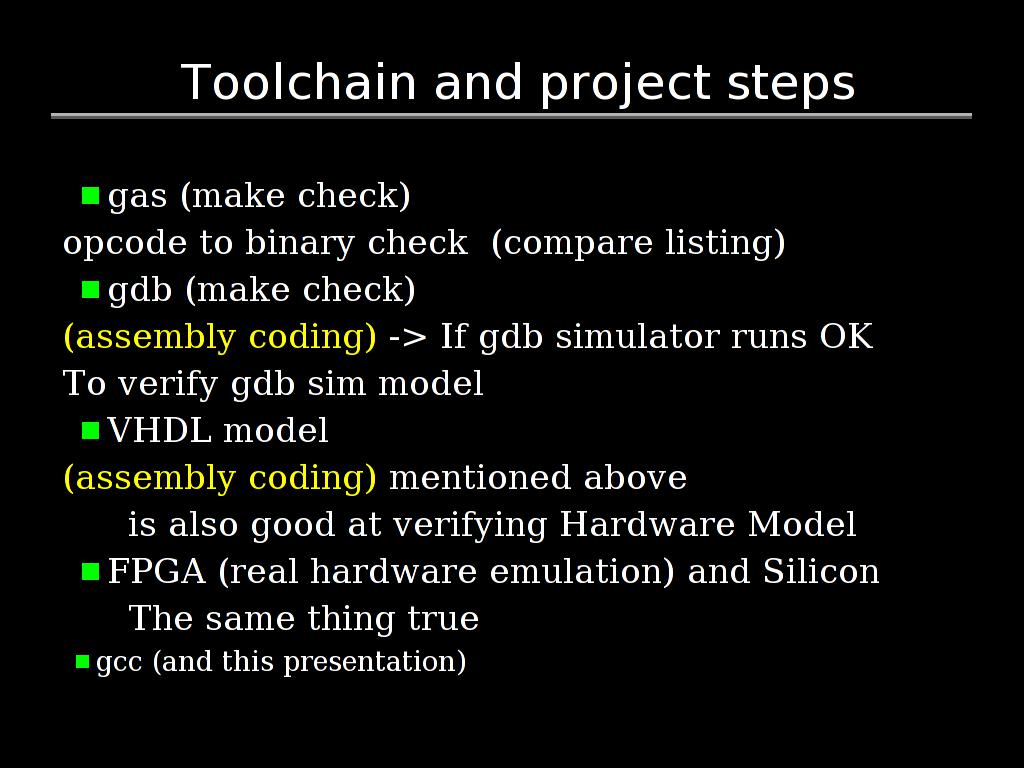 Toolchain and project steps

gas (make check)
opcode to binary check (compare listing)
gdb (make check)
(assembly coding) -> If gdb simulator runs OK
To verify gdb sim model
VHDL model
(assembly coding) mentioned above
is also good at verifying Hardware Model
FPGA (real hardware emulation) and Silicon
The same thing true
gcc (and this presentation)